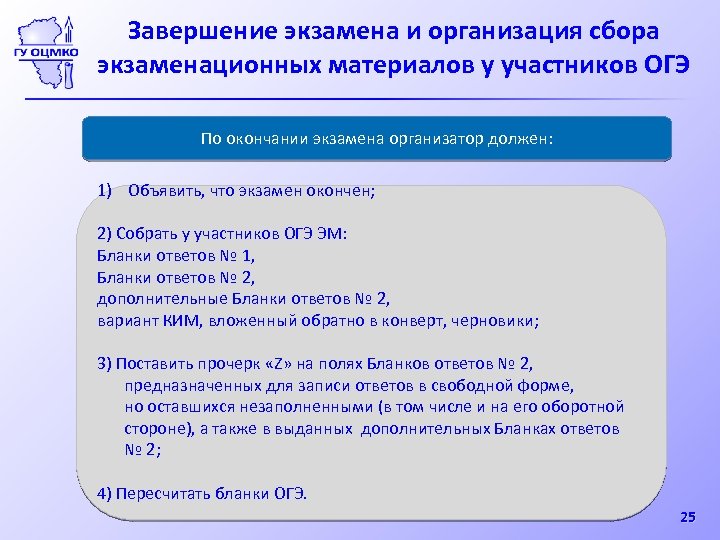 ГУ ОЦМКО

Завершение экзамена и организация сбора экзаменационных материалов у участников ОГЭ

По окончании экзамена организатор должен:

1) Объявить, что экзамен окончен;

2) Собрать у участников ОГЭ ЭМ:
Бланки ответов № 1,
Бланки ответов № 2,
дополнительные Бланки ответов № 2,
вариант КИМ, вложенный обратно в конверт, черновики;

3) Поставить прочерк «Z» на полях Бланков ответов № 2, предназначенных для записи ответов в свободной форме, но оставшихся незаполненными (в том числе и на его оборотной стороне), а также в выданных дополнительных Бланках ответов № 2;

4) Пересчитать бланки ОГЭ.

25